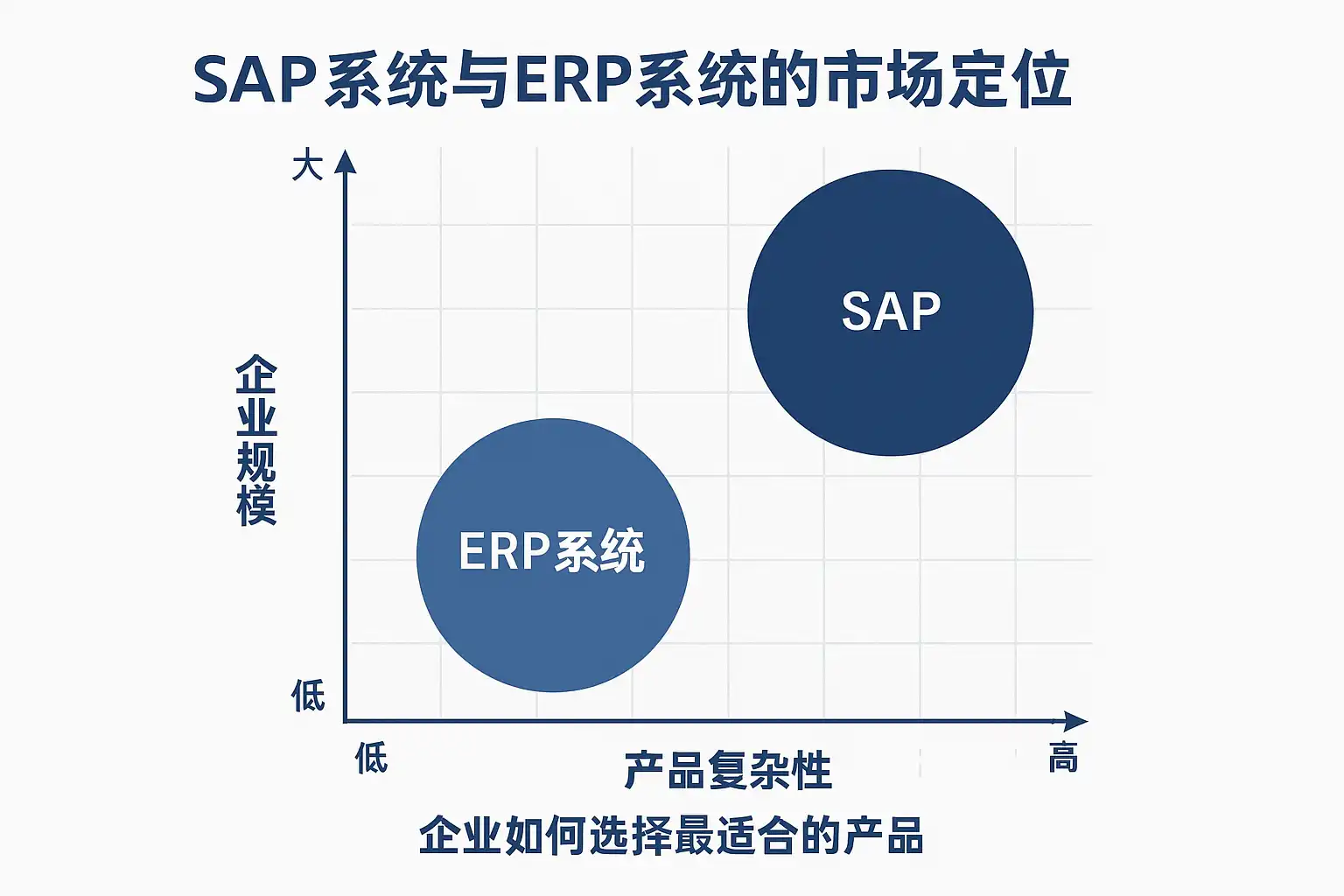 SAP系统与ERP系统的市场定位

大

企业规模

低

SAP

ERP系统

低

产品复杂性

高

企业如何选择最适合的产品